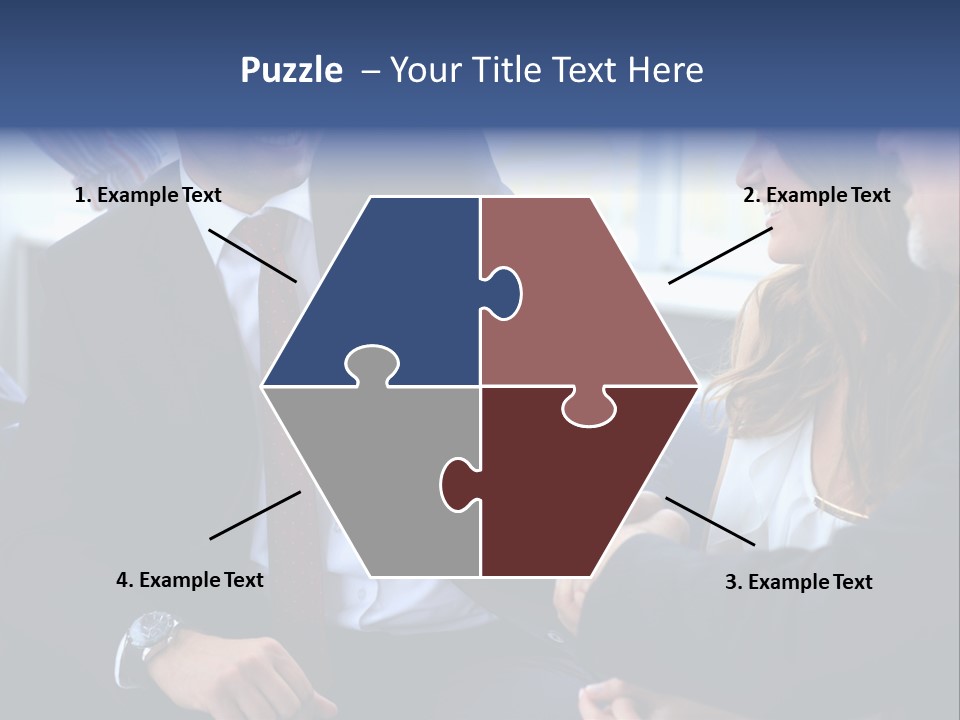 Puzzle – Your Title Text Here

1. Example Text

2. Example Text

4. Example Text

3. Example Text